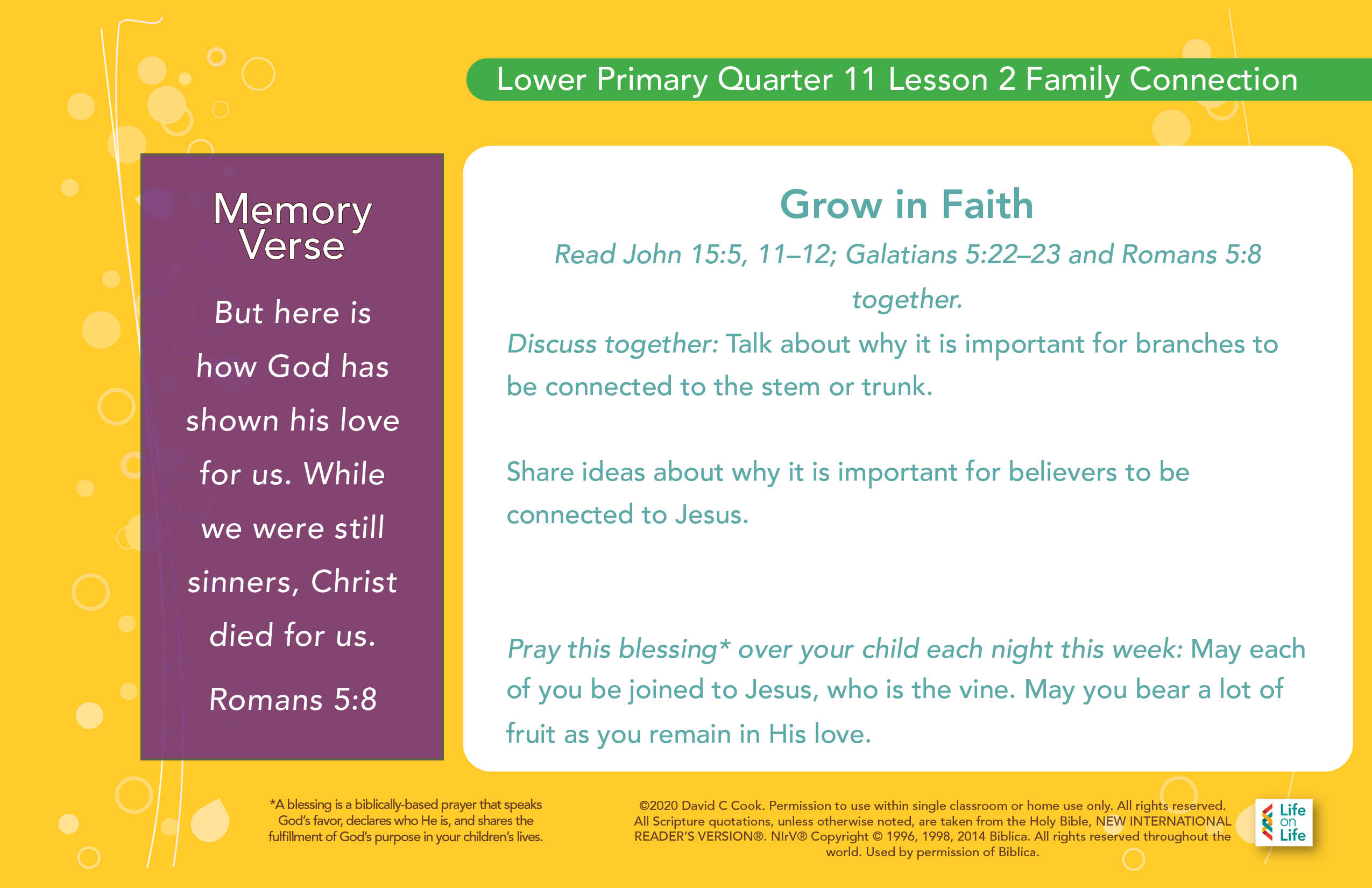 Lower Primary Quarter 11 Lesson 2 Family Connection

Memory Verse

But here is how God has shown his love for us. While we were still sinners, Christ died for us.

Romans 5:8

Grow in Faith

Read John 15:5, 11–12; Galatians 5:22–23 and Romans 5:8 together.

Discuss together: Talk about why it is important for branches to be connected to the stem or trunk.

Share ideas about why it is important for believers to be connected to Jesus.

Pray this blessing* over your child each night this week: May each of you be joined to Jesus, who is the vine. May you bear a lot of fruit as you remain in His love.

*A blessing is a biblically-based prayer that speaks God's favor, declares who He is, and shares the fulfillment of God's purpose in your children's lives.

©2020 David C Cook. Permission to use within single classroom or home use only. All rights reserved. All Scripture quotations, unless otherwise noted, are taken from the Holy Bible, NEW INTERNATIONAL READER'S VERSION®. NIrV® Copyright © 1996, 1998, 2014 Biblica. All rights reserved throughout the world. Used by permission of Biblica.

Life on Life